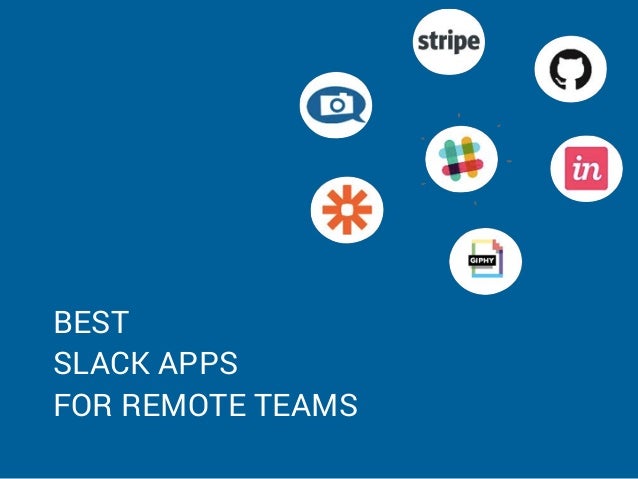 stripe

in

GIPHY

BEST
SLACK APPS
FOR REMOTE TEAMS